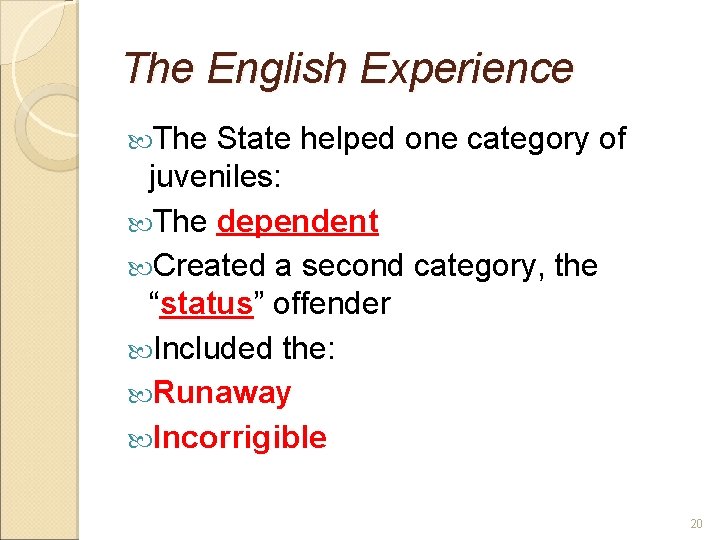 The English Experience

The State helped one category of juveniles:

The dependent

Created a second category, the “status” offender

Included the:

Runaway

Incorrigible

20